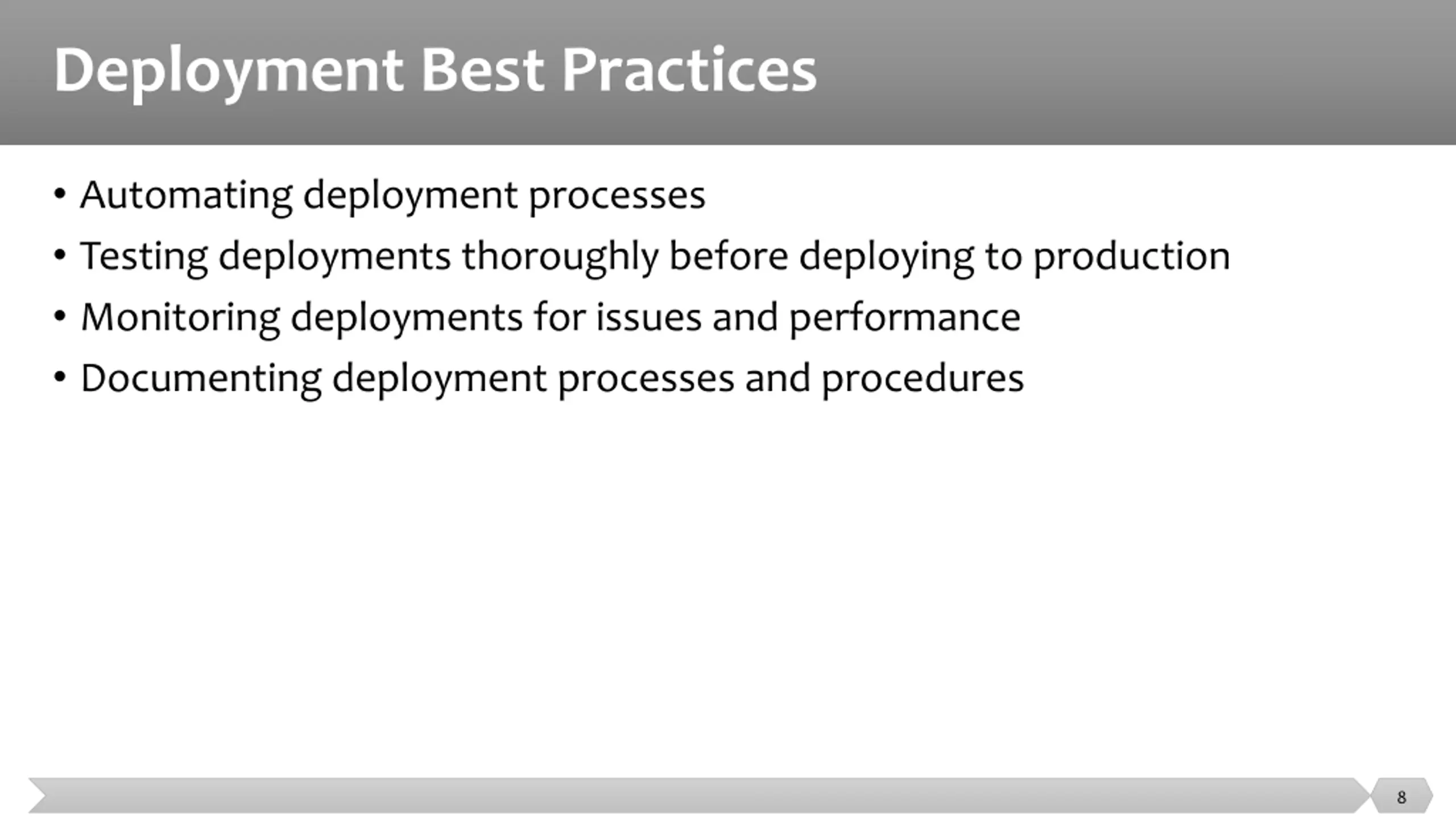 Deployment Best Practices

• Automating deployment processes
• Testing deployments thoroughly before deploying to production
• Monitoring deployments for issues and performance
• Documenting deployment processes and procedures

8